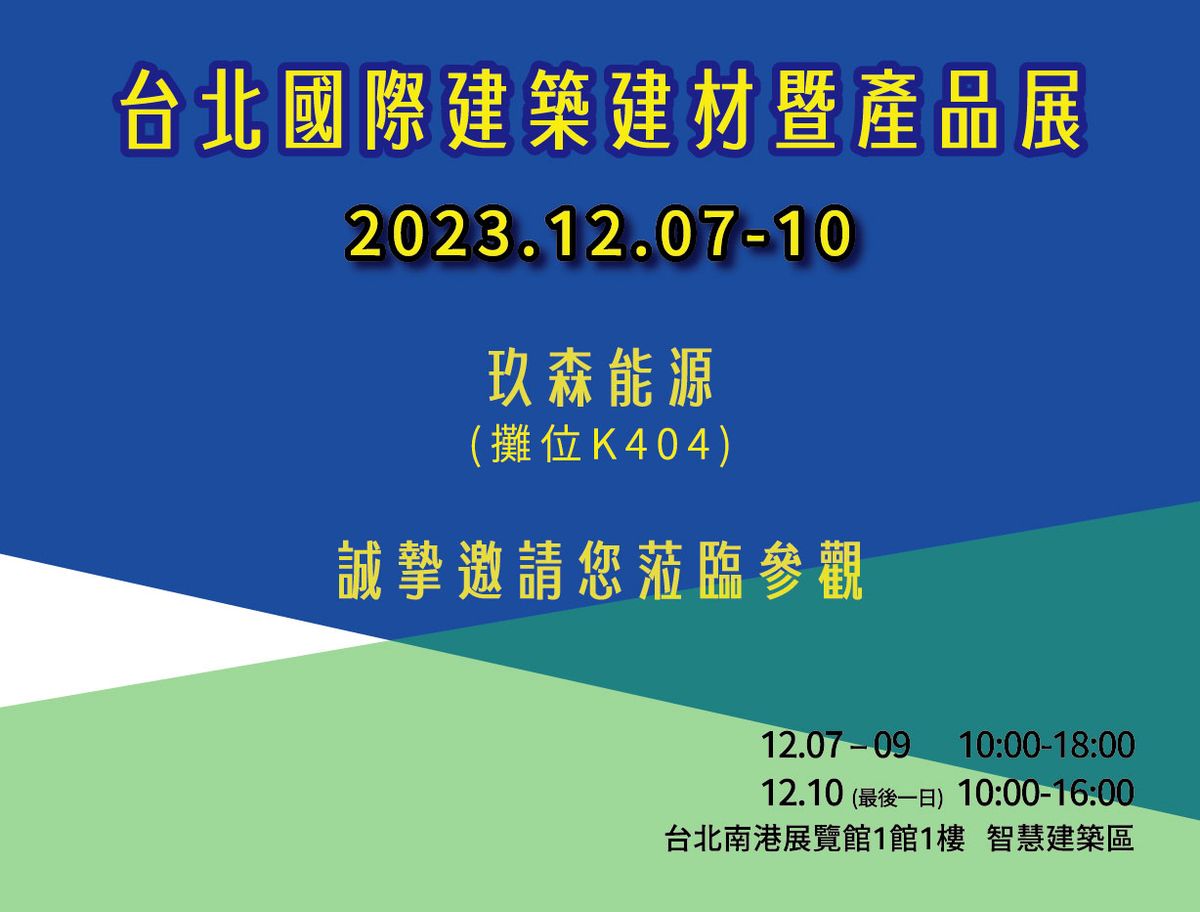 台北國際建築建材暨產品展

2023.12.07-10

玖森能源
(攤位K404)

誠摯邀請您蒞臨參觀

12.07 – 09 10:00-18:00
12.10 (最後一日) 10:00-16:00
台北南港展覽館1館1樓 智慧建築區